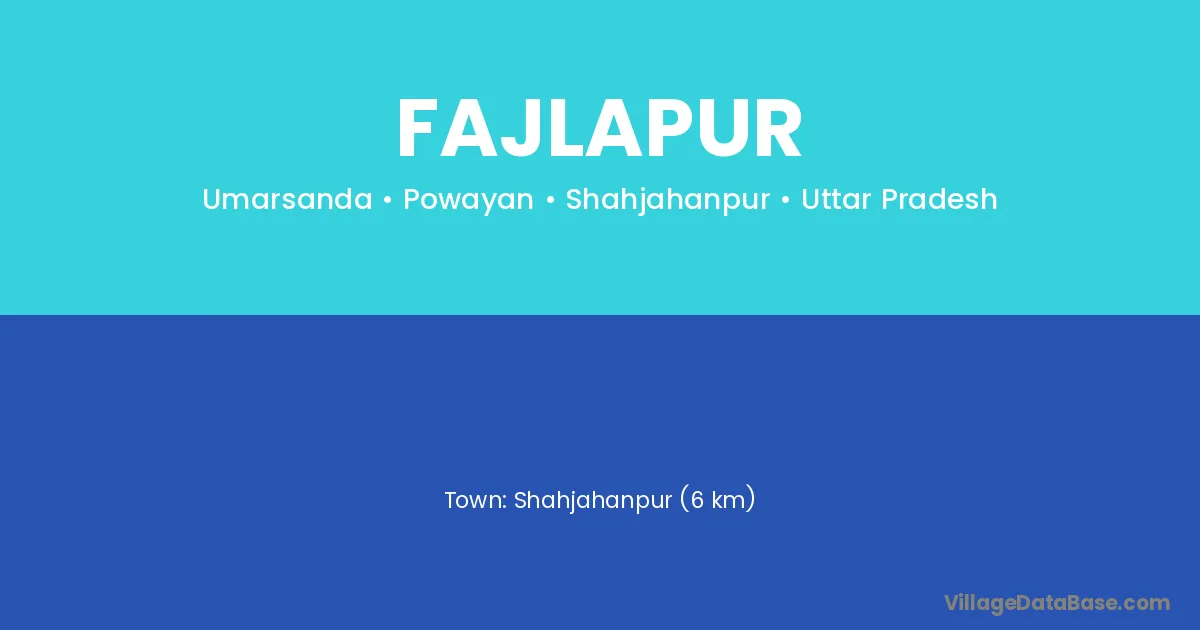 FAJLAPUR

Umarsanda • Powayan • Shahjahanpur • Uttar Pradesh

Town: Shahjahanpur (6 km)

VillageDataBase.com